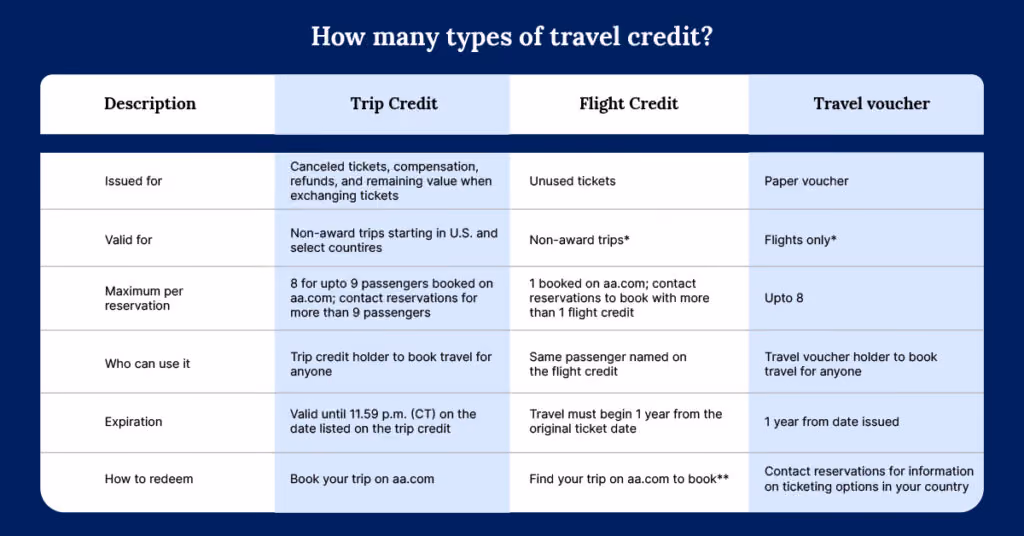 How many types of travel credit?

| Description | Trip Credit | Flight Credit | Travel voucher |
|---|---|---|---|
| Issued for | Canceled tickets, compensation, refunds, and remaining value when exchanging tickets | Unused tickets | Paper voucher |
| Valid for | Non-award trips starting in U.S. and select countires | Non-award trips* | Flights only* |
| Maximum per reservation | 8 for upto 9 passengers booked on aa.com; contact reservations for more than 9 passengers | 1 booked on aa.com; contact reservations to book with more than 1 flight credit | Upto 8 |
| Who can use it | Trip credit holder to book travel for anyone | Same passenger named on the flight credit | Travel voucher holder to book travel for anyone |
| Expiration | Valid until 11.59 p.m. (CT) on the date listed on the trip credit | Travel must begin 1 year from the original ticket date | 1 year from date issued |
| How to redeem | Book your trip on aa.com | Find your trip on aa.com to book** | Contact reservations for information on ticketing options in your country |